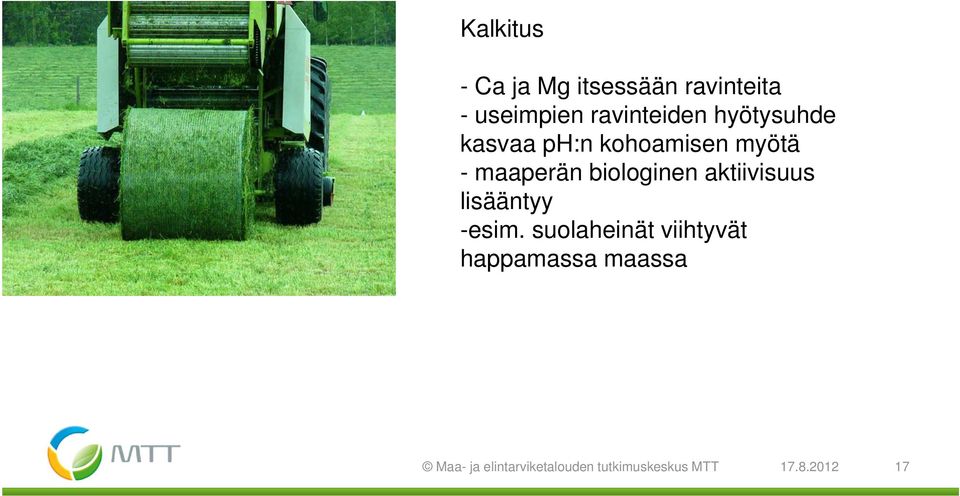 Kalkitus

- Ca ja Mg itsessään ravinteita
- useimpien ravinteiden hyötysuhde kasvaa pH:n kohoamisen myötä
- maaperän biologinen aktiivisuus lisääntyy
-esim. suolaheinät viihtyvät happamassa maassa

MTT

© Maa- ja elintarviketalouden tutkimuskeskus MTT 17.8.2012 17